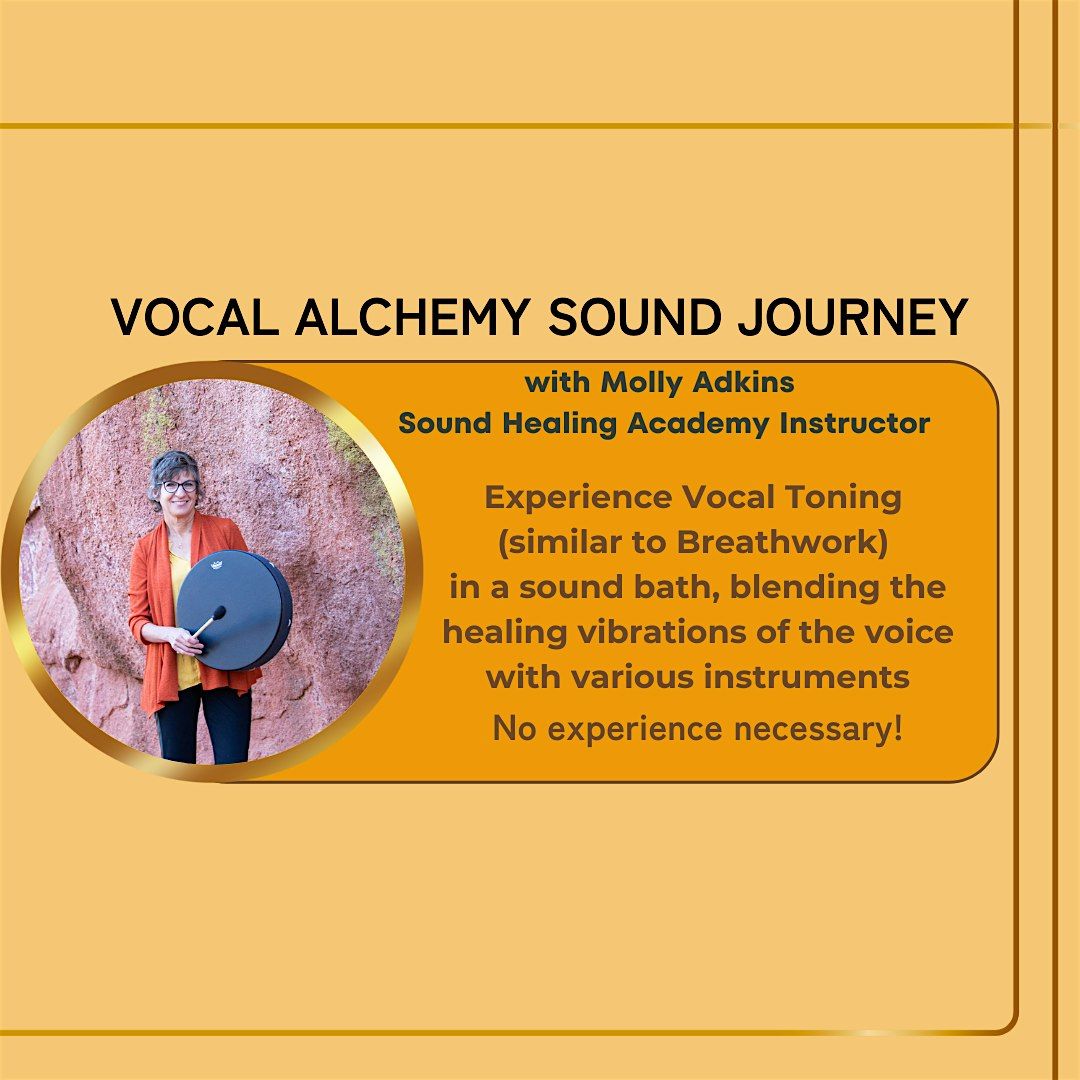 VOCAL ALCHEMY SOUND JOURNEY

with Molly Adkins
Sound Healing Academy Instructor

Experience Vocal Toning (similar to Breathwork) in a sound bath, blending the healing vibrations of the voice with various instruments

No experience necessary!